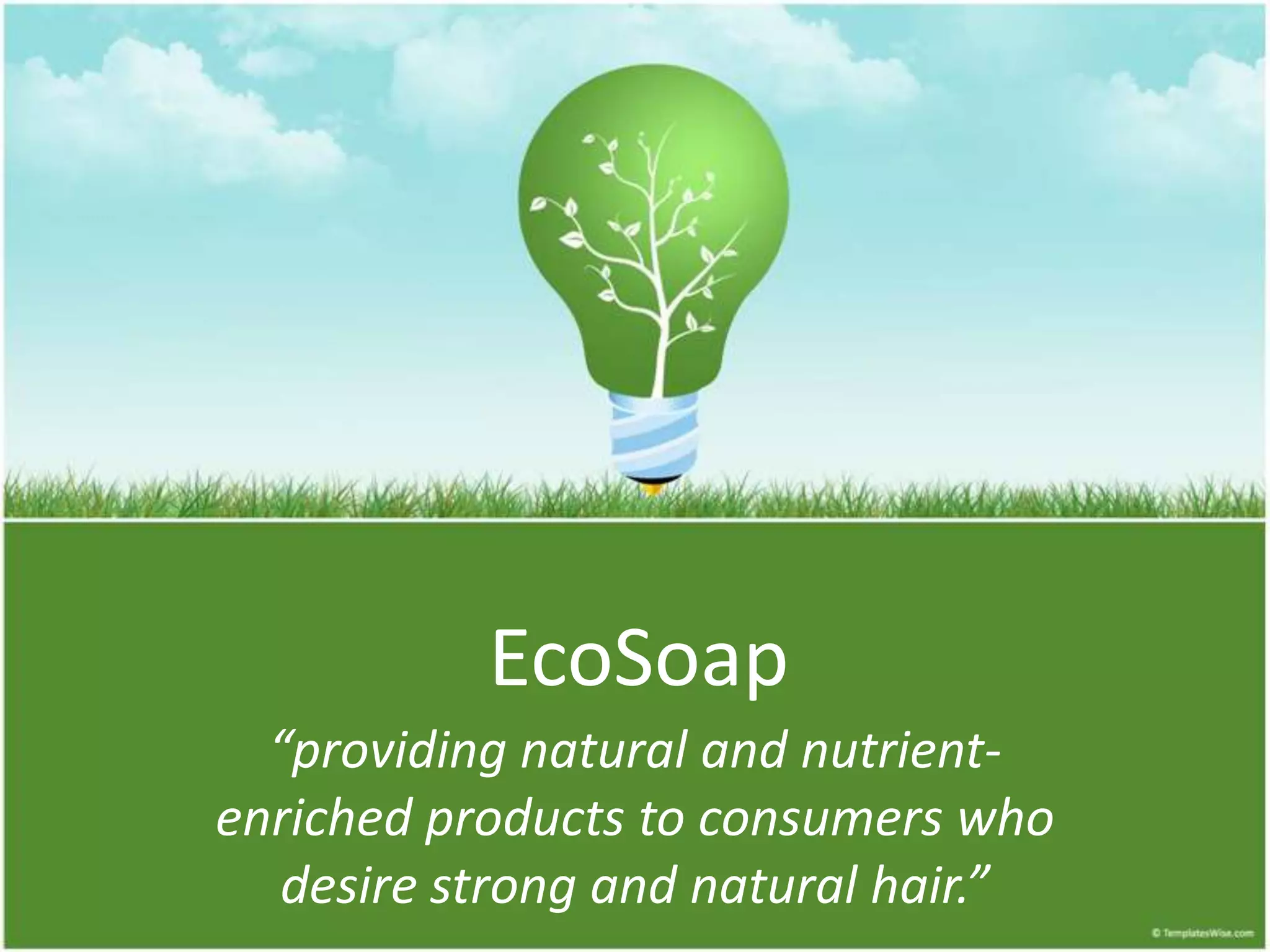 EcoSoap

“providing natural and nutrient-enriched products to consumers who desire strong and natural hair.”

© TemplatesWise.com